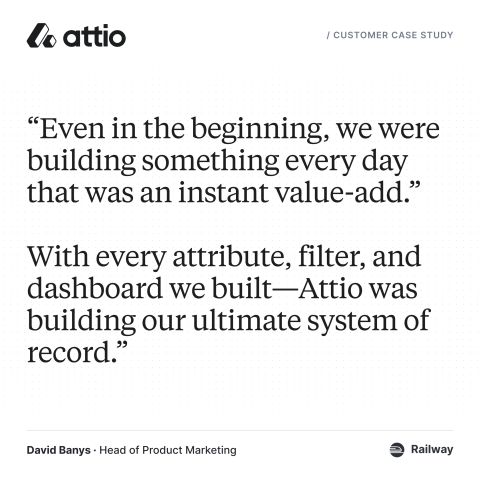 attio

/ CUSTOMER CASE STUDY

“Even in the beginning, we were building something every day that was an instant value-add.”

With every attribute, filter, and dashboard we built—Attio was building our ultimate system of record.”

David Banys · Head of Product Marketing

Railway